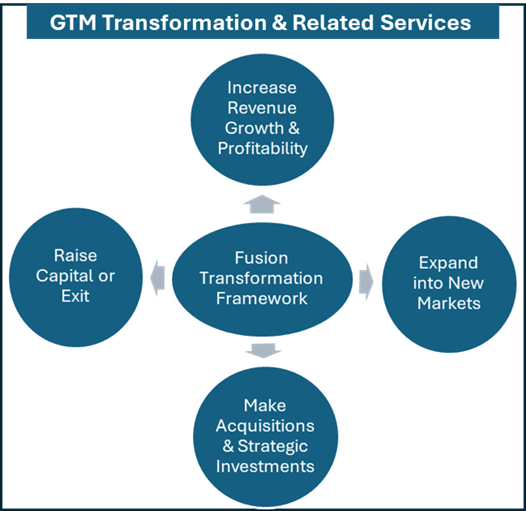 GTM Transformation & Related Services

Increase Revenue Growth & Profitability

Raise Capital or Exit

Fusion Transformation Framework

Expand into New Markets

Make Acquisitions & Strategic Investments